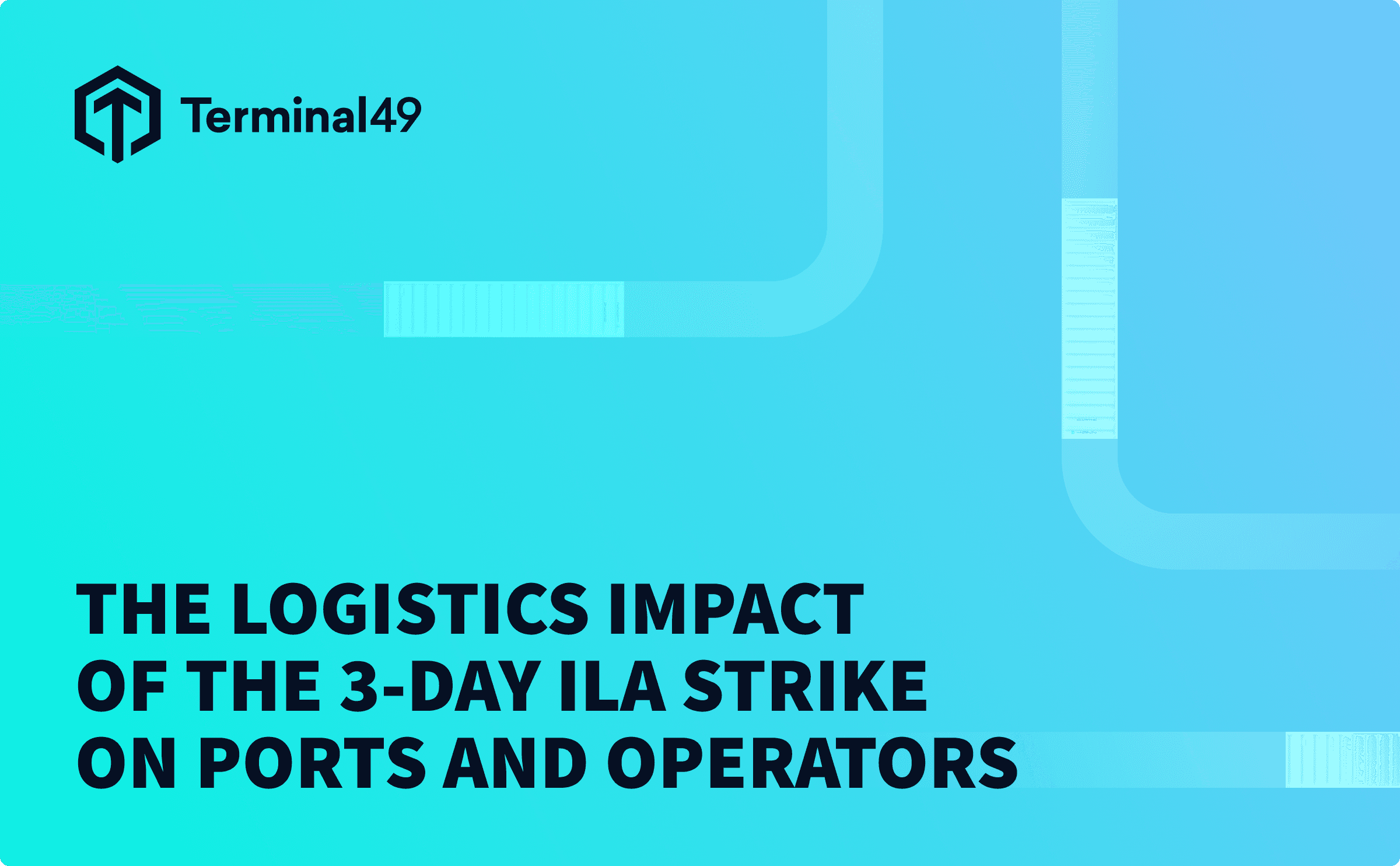 Terminal49

THE LOGISTICS IMPACT OF THE 3-DAY ILA STRIKE ON PORTS AND OPERATORS